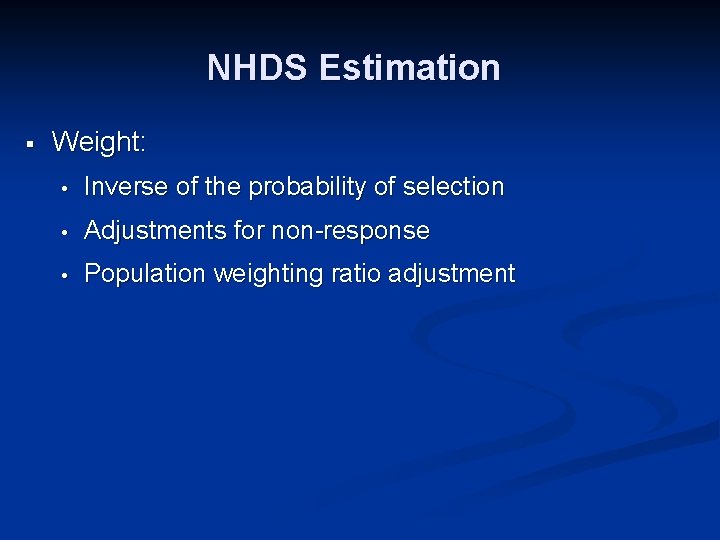 NHDS Estimation

▪ Weight:
  • Inverse of the probability of selection
  • Adjustments for non-response
  • Population weighting ratio adjustment